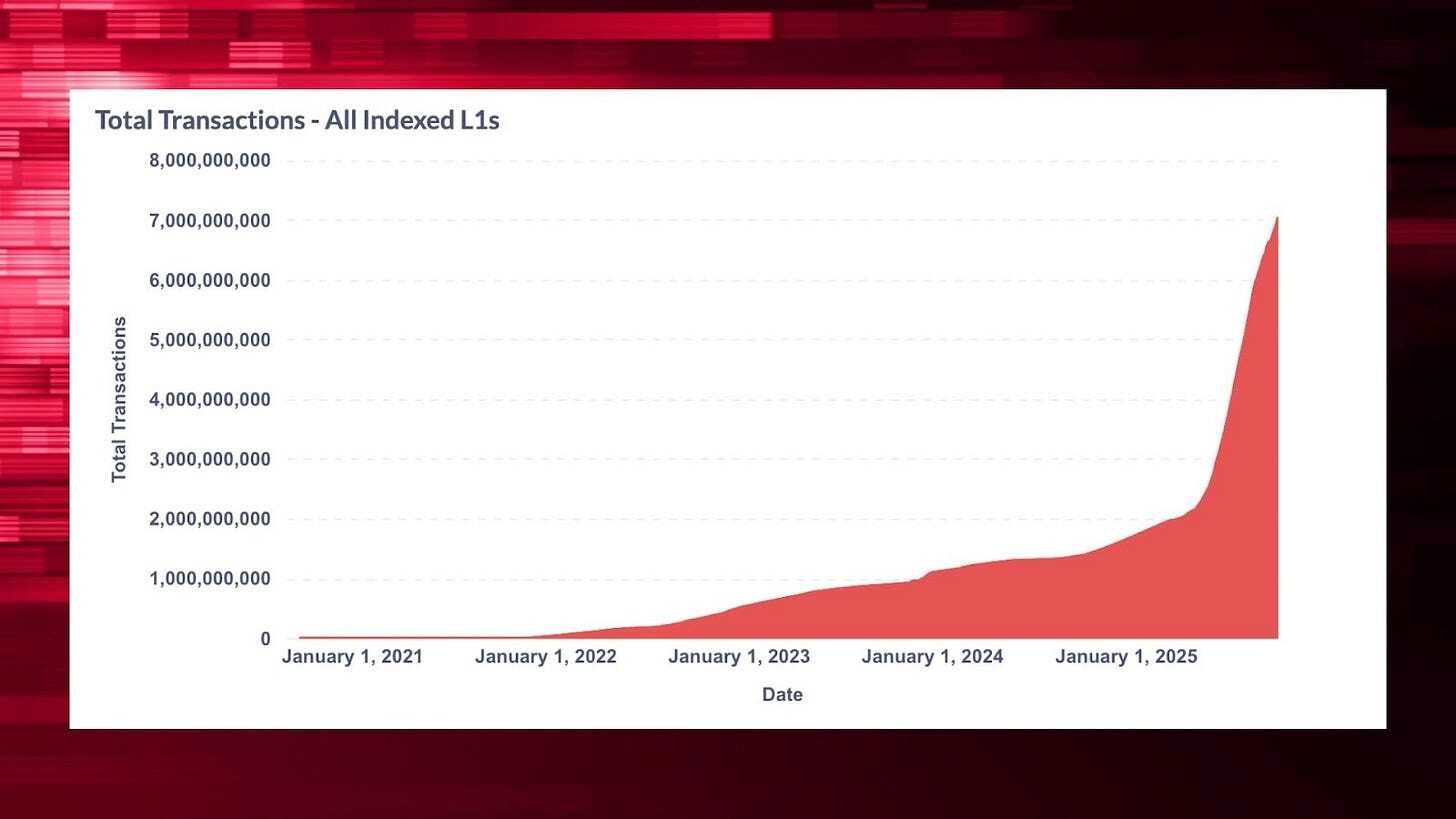 Total Transactions - All Indexed L1s

Total Transactions

8,000,000,000
7,000,000,000
6,000,000,000
5,000,000,000
4,000,000,000
3,000,000,000
2,000,000,000
1,000,000,000
0

January 1, 2021
January 1, 2022
January 1, 2023
January 1, 2024
January 1, 2025

Date